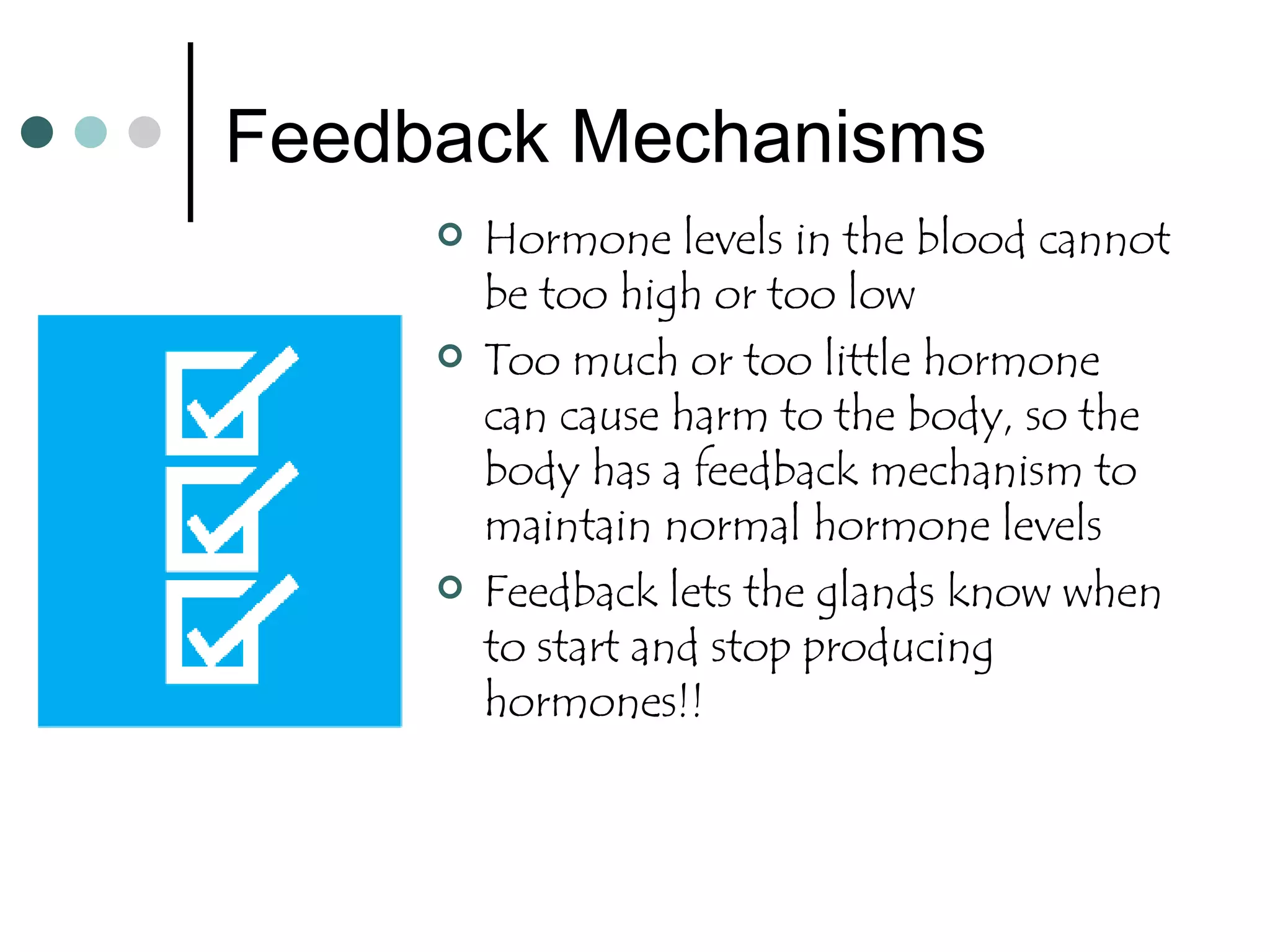 Feedback Mechanisms

Hormone levels in the blood cannot be too high or too low

Too much or too little hormone can cause harm to the body, so the body has a feedback mechanism to maintain normal hormone levels

Feedback lets the glands know when to start and stop producing hormones!!